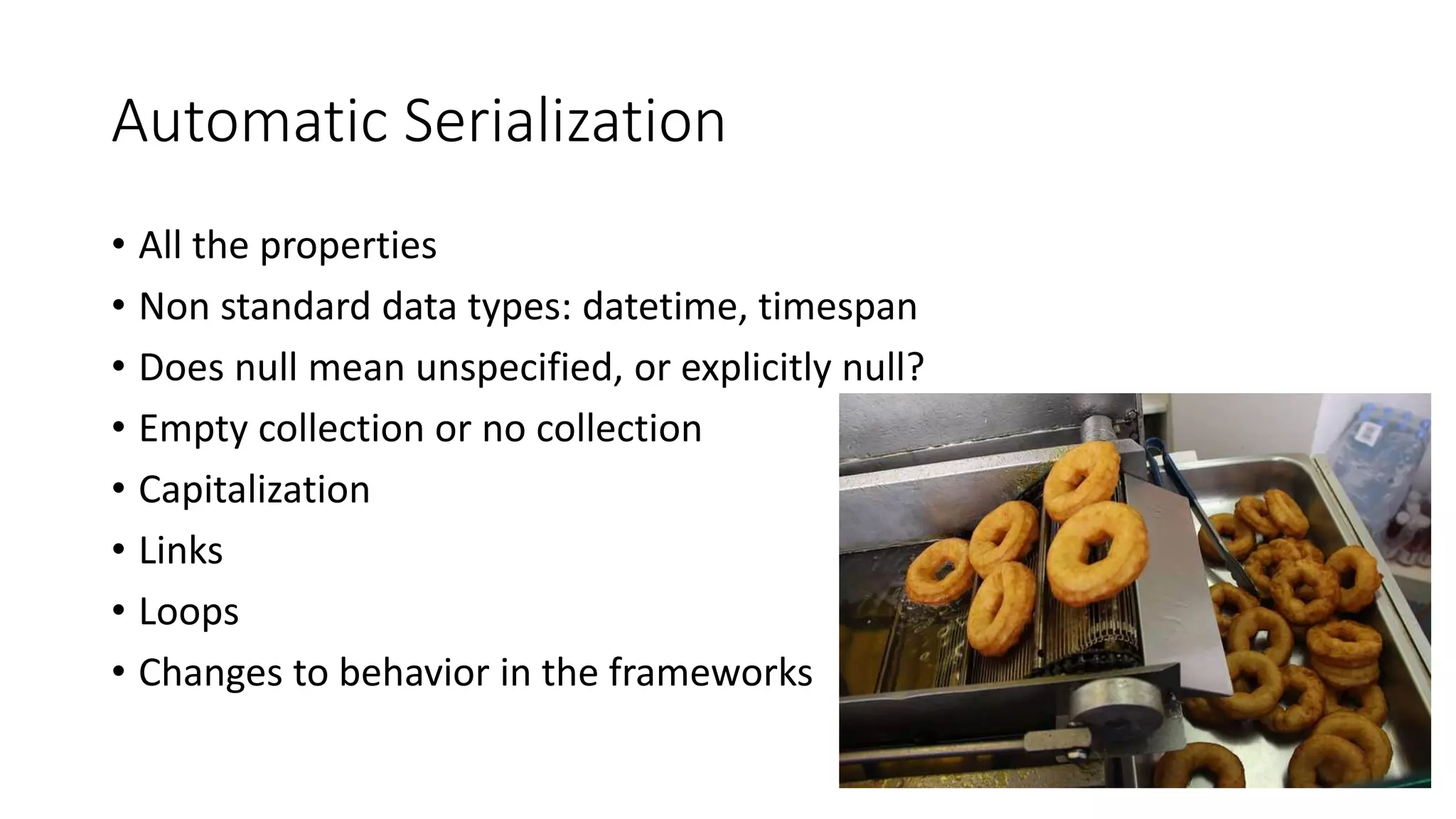 Automatic Serialization

• All the properties
• Non standard data types: datetime, timespan
• Does null mean unspecified, or explicitly null?
• Empty collection or no collection
• Capitalization
• Links
• Loops
• Changes to behavior in the frameworks